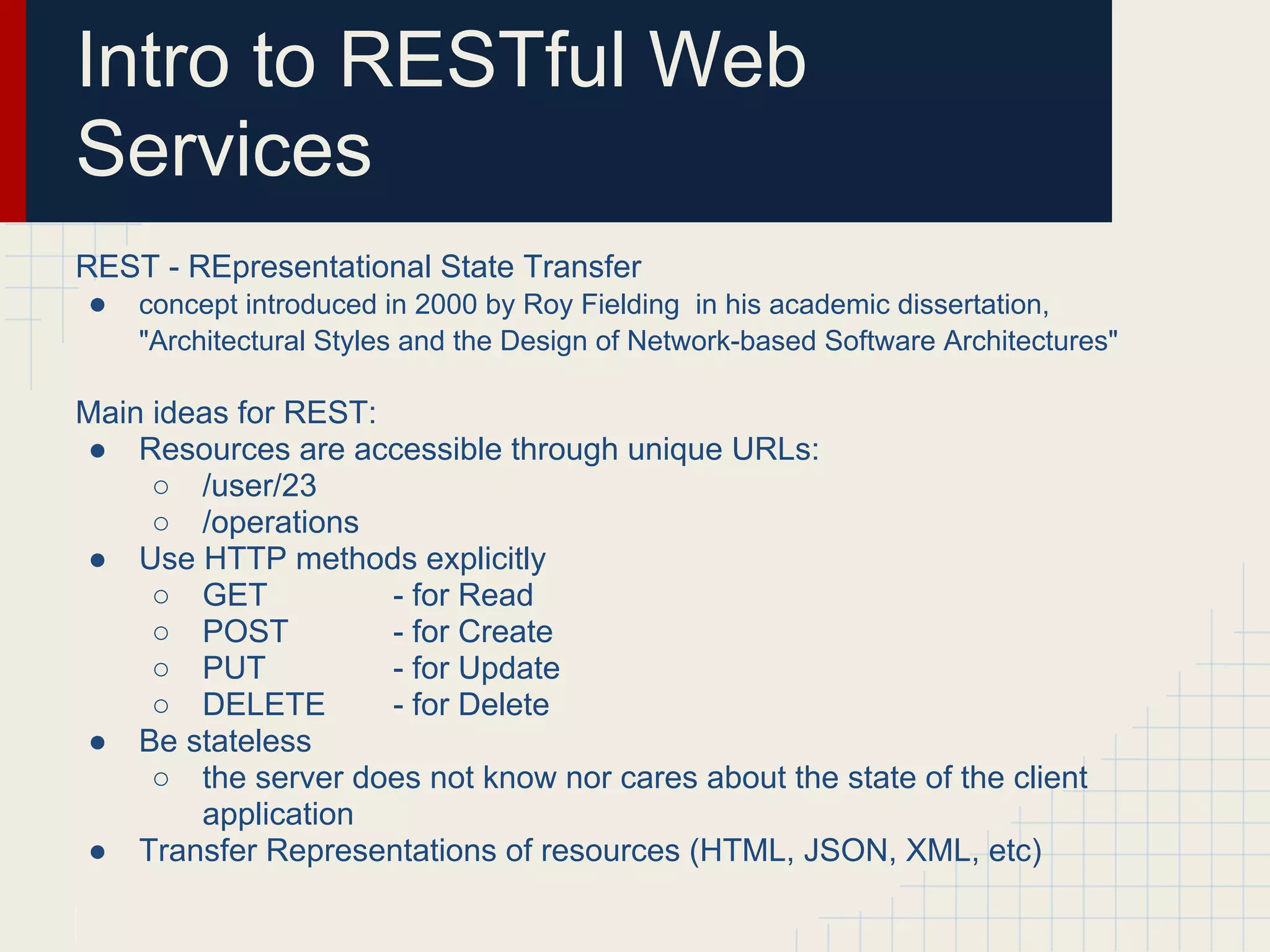 Intro to RESTful Web Services

REST - REpresentational State Transfer
● concept introduced in 2000 by Roy Fielding in his academic dissertation, "Architectural Styles and the Design of Network-based Software Architectures"

Main ideas for REST:
● Resources are accessible through unique URLs:
○ /user/23
○ /operations
● Use HTTP methods explicitly
○ GET - for Read
○ POST - for Create
○ PUT - for Update
○ DELETE - for Delete
● Be stateless
○ the server does not know nor cares about the state of the client application
● Transfer Representations of resources (HTML, JSON, XML, etc)